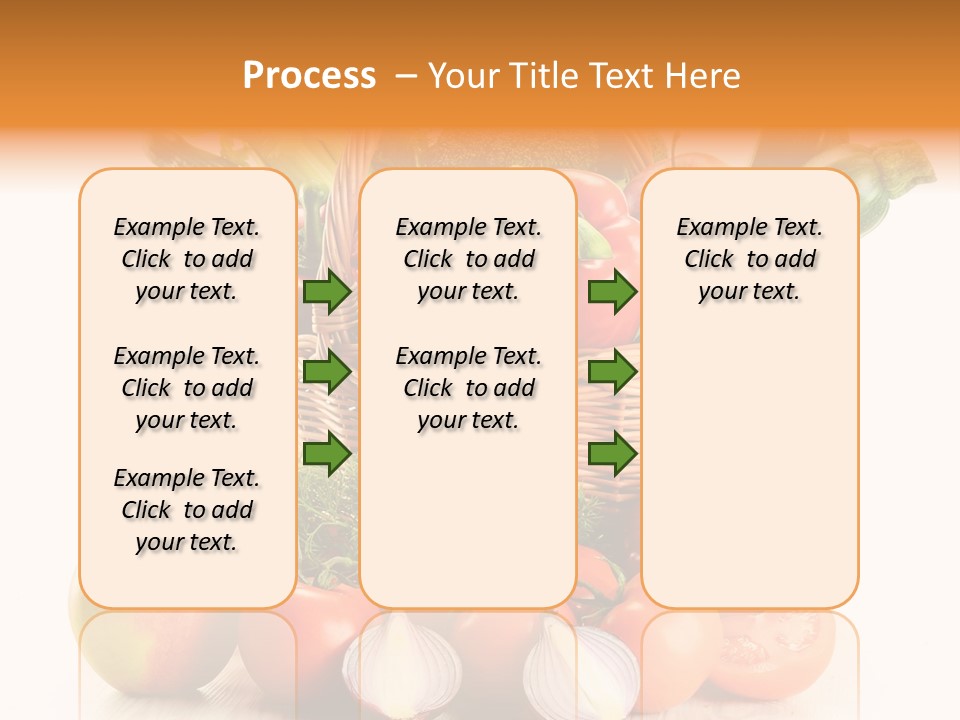 Process – Your Title Text Here

Example Text. Click to add your text.

Example Text. Click to add your text.

Example Text. Click to add your text.

Example Text. Click to add your text.

Example Text. Click to add your text.

Example Text. Click to add your text.